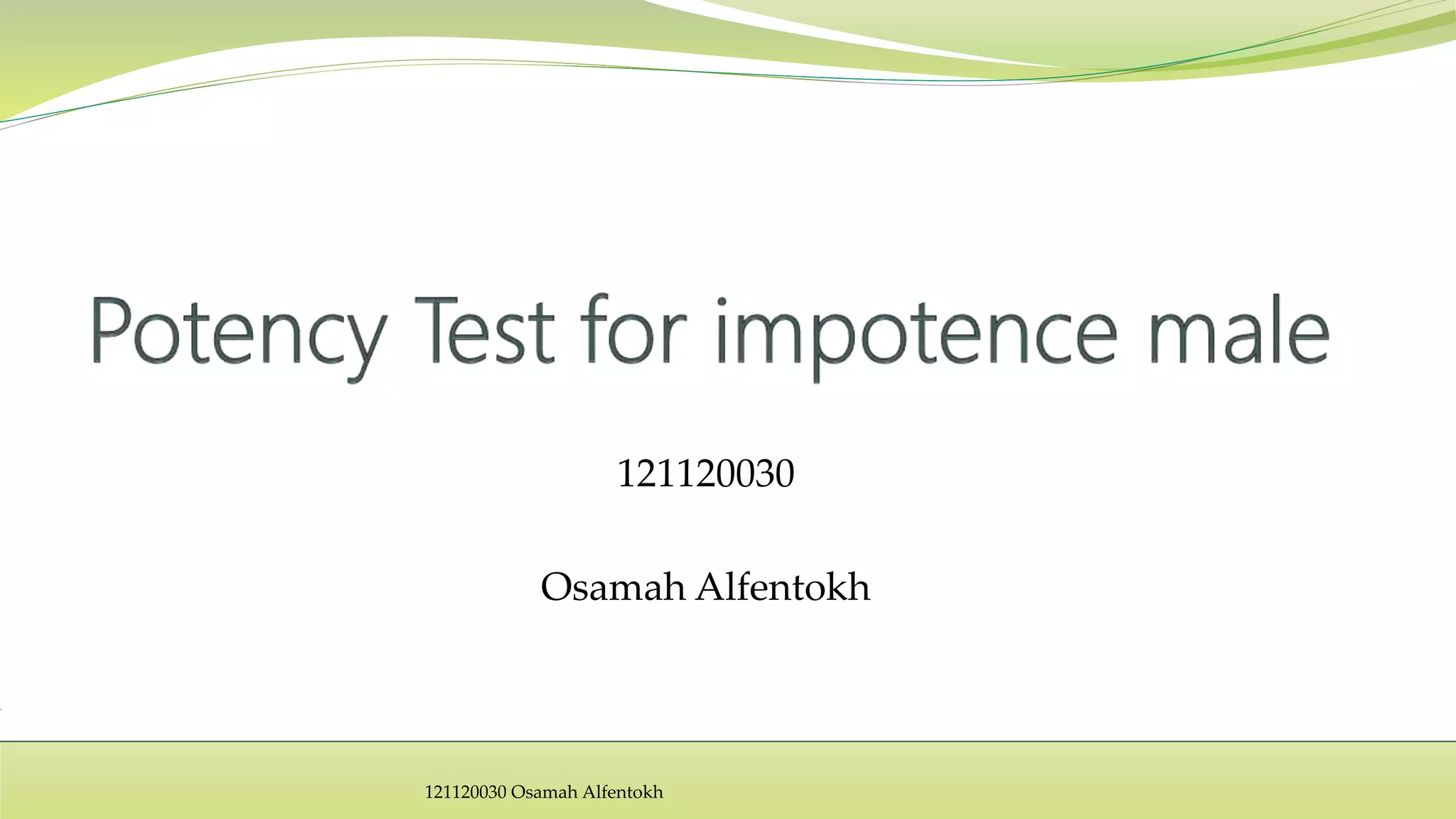 Potency Test for impotence male

121120030

Osamah Alfentokh

121120030 Osamah Alfentokh